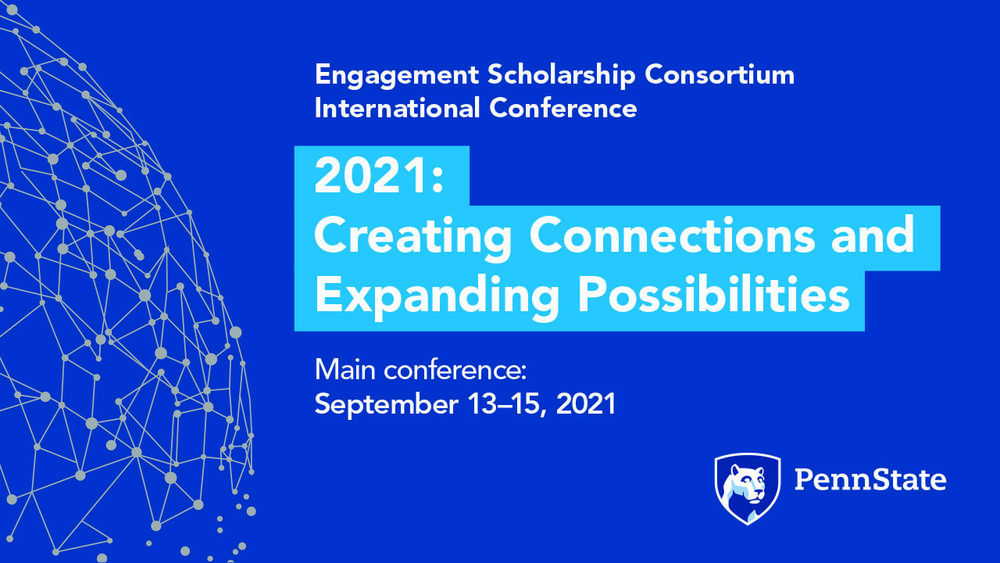 Engagement Scholarship Consortium International Conference

2021:
Creating Connections and Expanding Possibilities

Main conference:
September 13–15, 2021

PennState